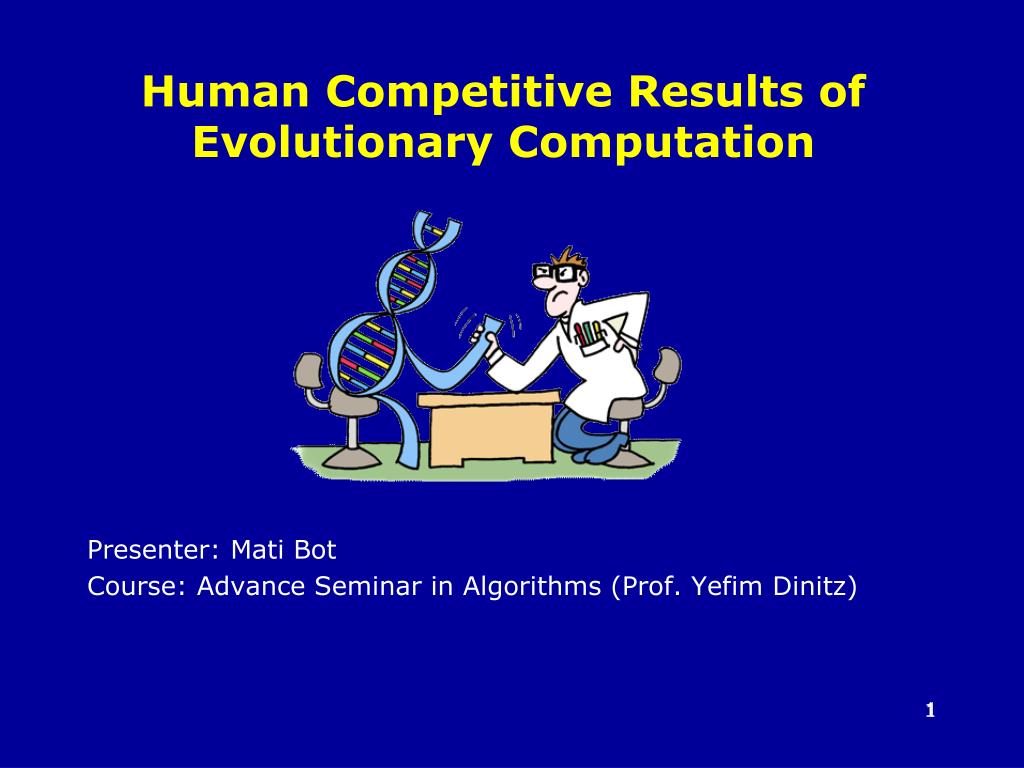 Human Competitive Results of Evolutionary Computation

Presenter: Mati Bot
Course: Advance Seminar in Algorithms (Prof. Yefim Dinitz)

1